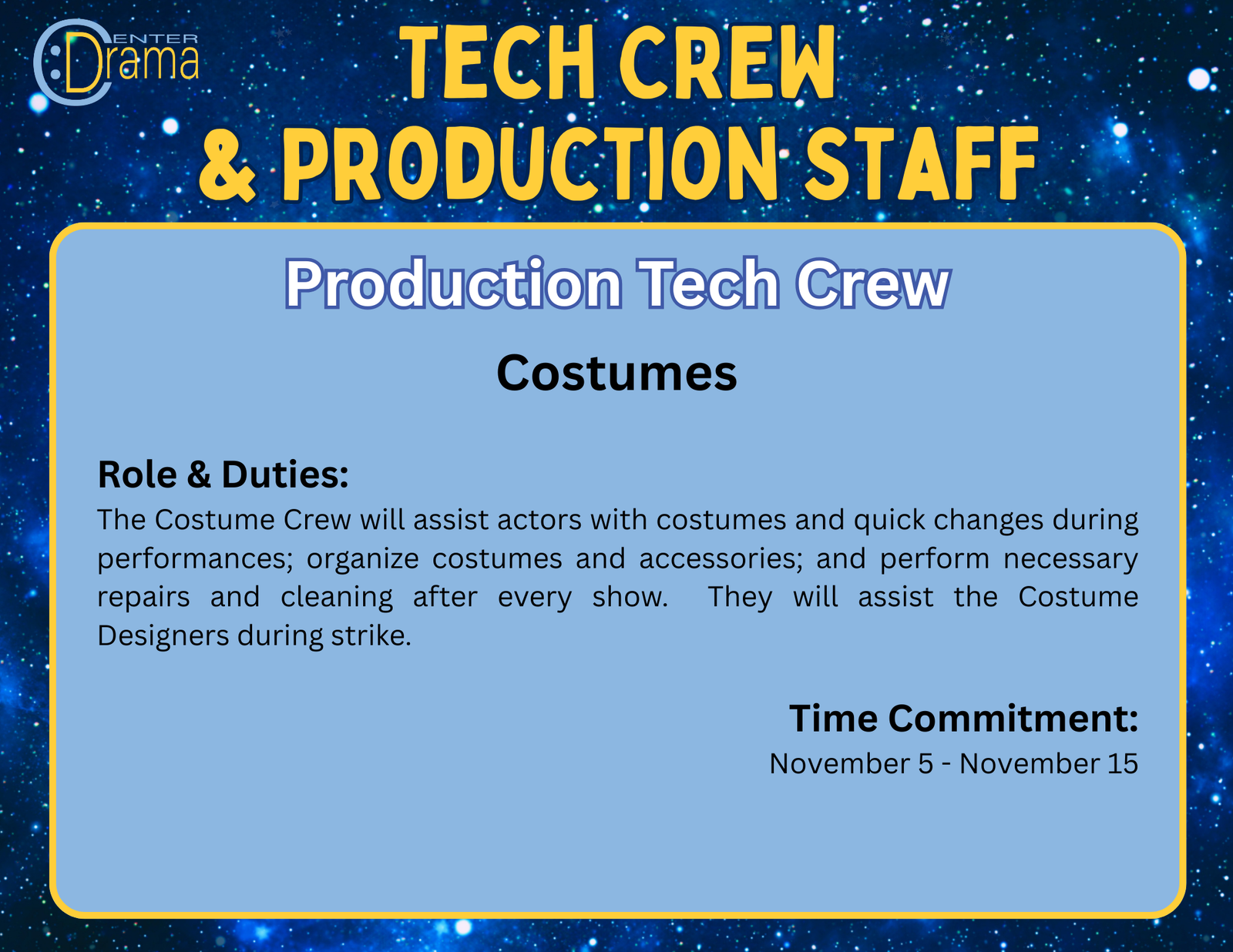 CENTER Drama

TECH CREW
& PRODUCTION STAFF

Production Tech Crew

Costumes

Role & Duties:
The Costume Crew will assist actors with costumes and quick changes during performances; organize costumes and accessories; and perform necessary repairs and cleaning after every show. They will assist the Costume Designers during strike.

Time Commitment:
November 5 - November 15